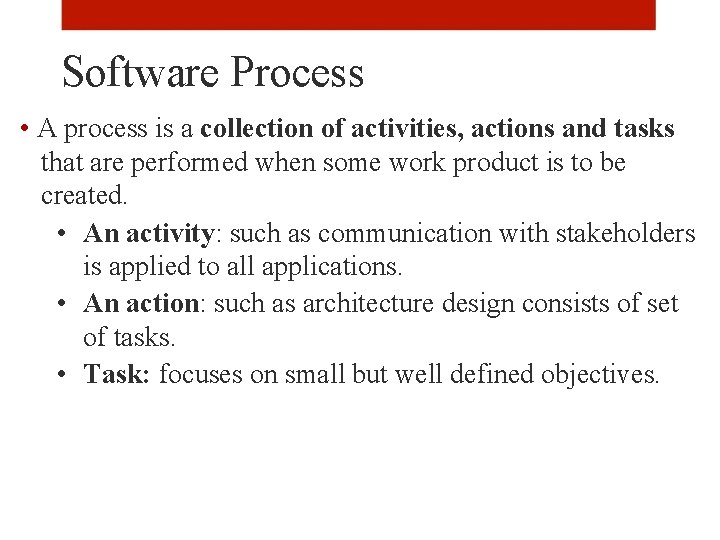 Software Process

• A process is a collection of activities, actions and tasks that are performed when some work product is to be created.

• An activity: such as communication with stakeholders is applied to all applications.
• An action: such as architecture design consists of set of tasks.
• Task: focuses on small but well defined objectives.